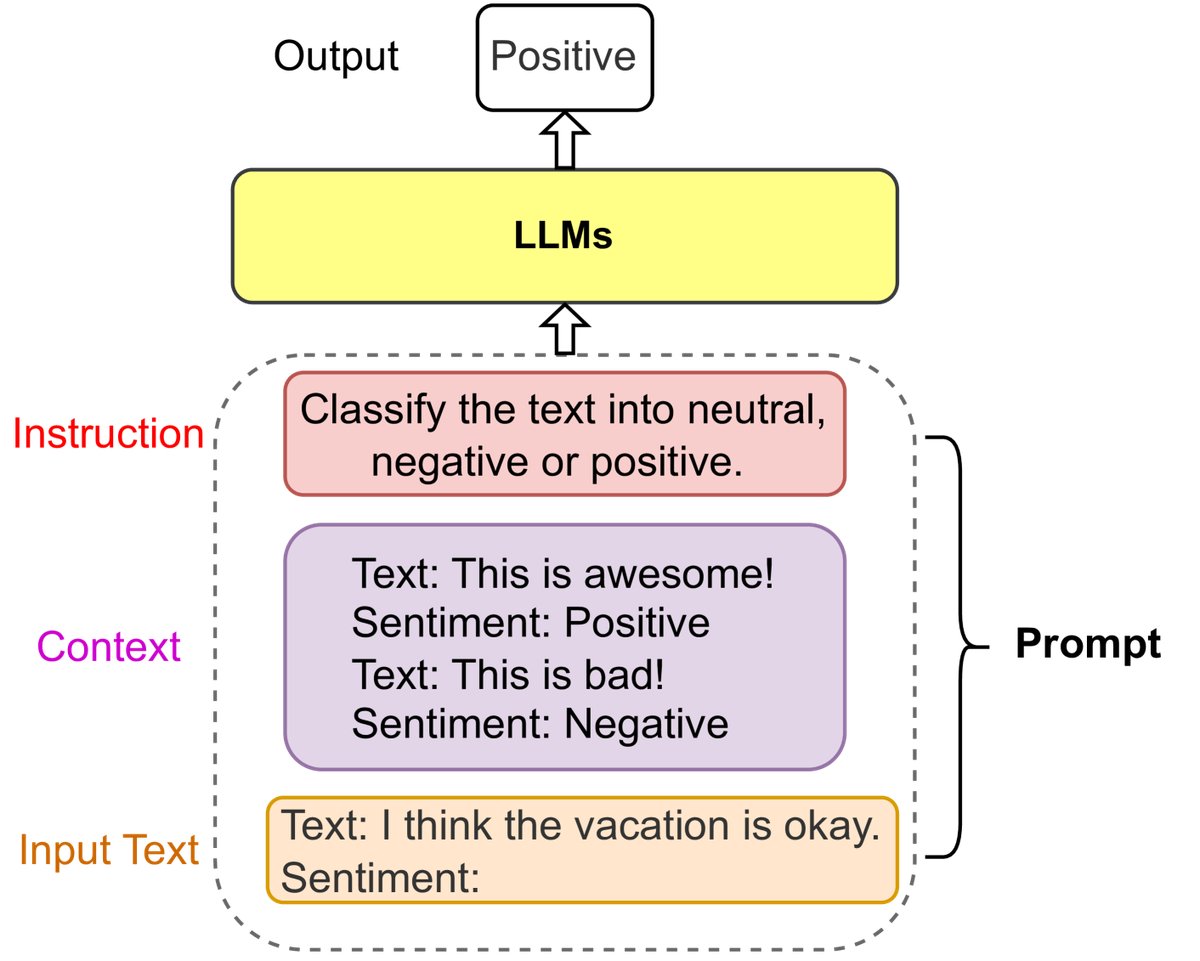 Output Positive

LLMs

Instruction
Classify the text into neutral, negative or positive.

Context
Text: This is awesome!
Sentiment: Positive
Text: This is bad!
Sentiment: Negative

Input Text
Text: I think the vacation is okay.
Sentiment:

Prompt